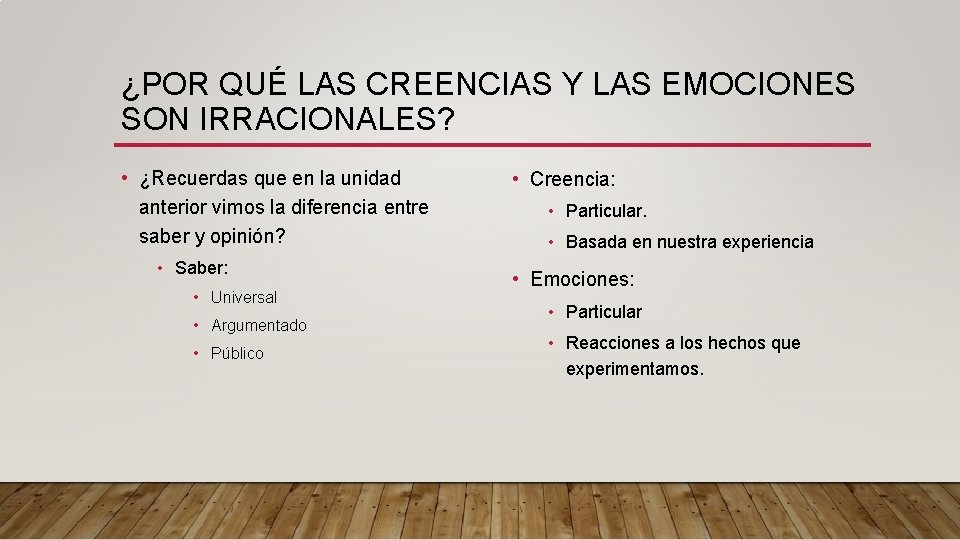 ¿POR QUÉ LAS CREENCIAS Y LAS EMOCIONES SON IRRACIONALES?

• ¿Recuerdas que en la unidad anterior vimos la diferencia entre saber y opinión?
  • Saber:
    • Universal
    • Argumentado
    • Público

• Creencia:
  • Particular.
  • Basada en nuestra experiencia
• Emociones:
  • Particular
  • Reacciones a los hechos que experimentamos.